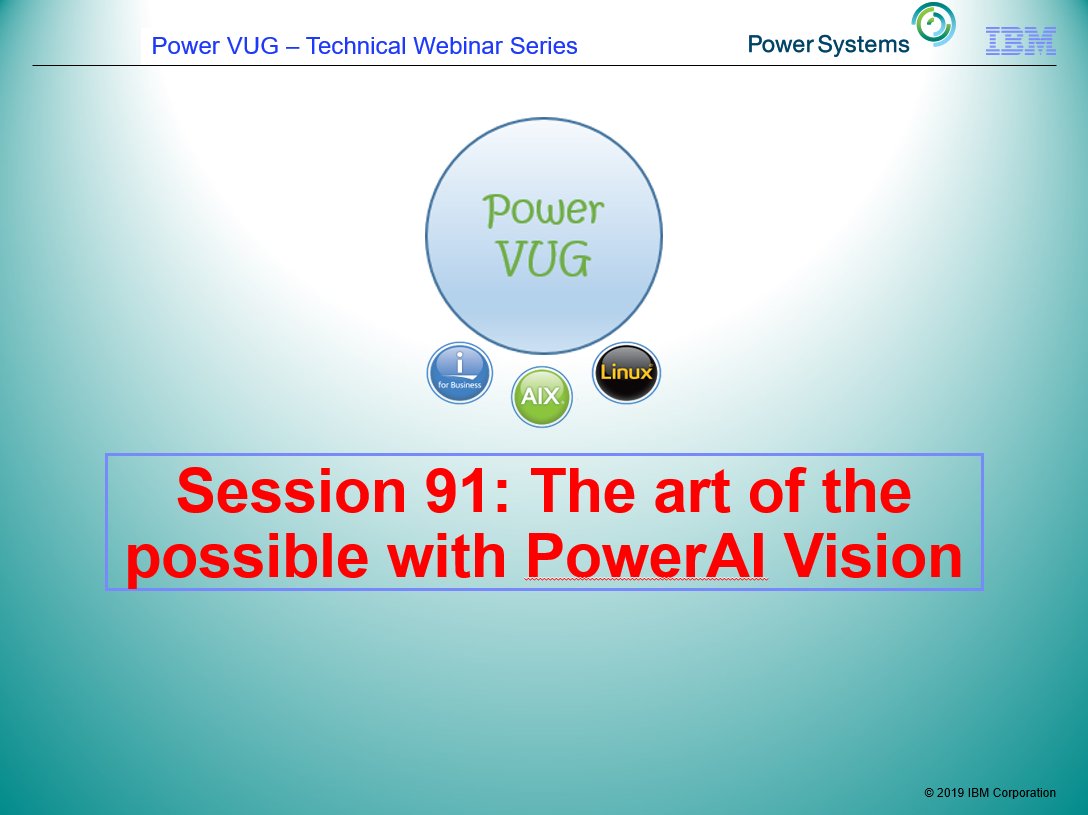 Power VUG – Technical Webinar Series

Power Systems

IBM

Power VUG

i for Business

AIX

Linux

Session 91: The art of the possible with PowerAI Vision

© 2019 IBM Corporation